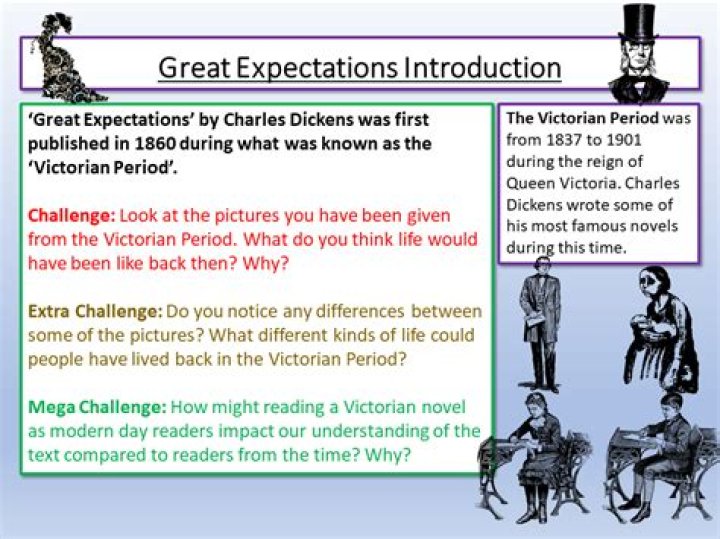 Great Expectations Introduction

'Great Expectations' by Charles Dickens was first published in 1860 during what was known as the 'Victorian Period'.

Challenge: Look at the pictures you have been given from the Victorian Period. What do you think life would have been like back then? Why?

Extra Challenge: Do you notice any differences between some of the pictures? What different kinds of life could people have lived back in the Victorian Period?

Mega Challenge: How might reading a Victorian novel as modern day readers impact our understanding of the text compared to readers from the time? Why?

The Victorian Period was from 1837 to 1901 during the reign of Queen Victoria. Charles Dickens wrote some of his most famous novels during this time.